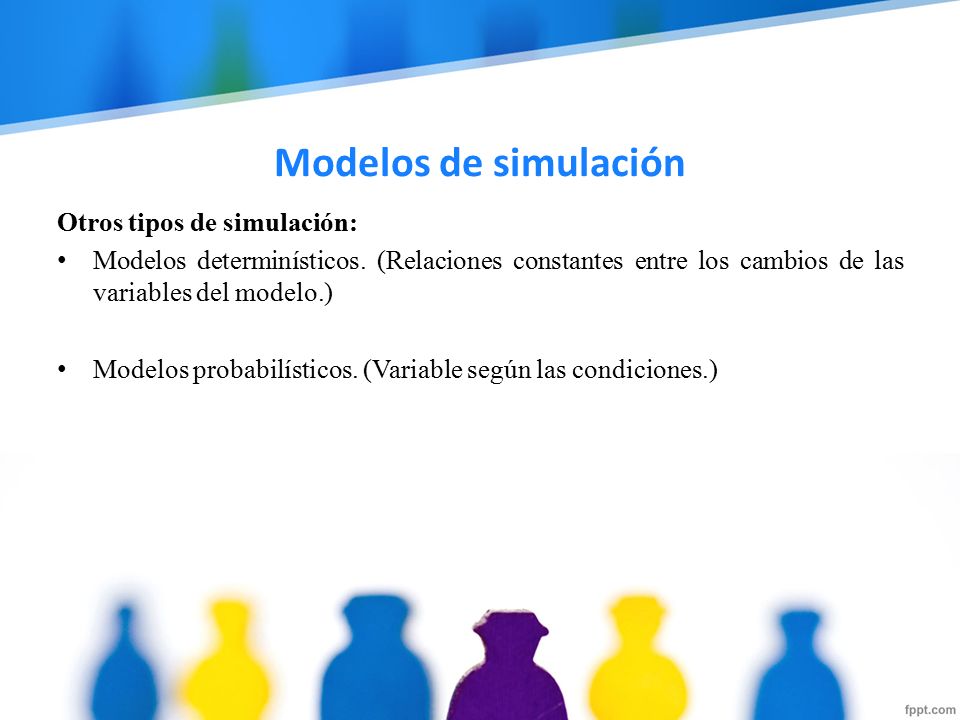 Modelos de simulación

Otros tipos de simulación:

• Modelos determinísticos. (Relaciones constantes entre los cambios de las variables del modelo.)

• Modelos probabilísticos. (Variable según las condiciones.)

fppt.com